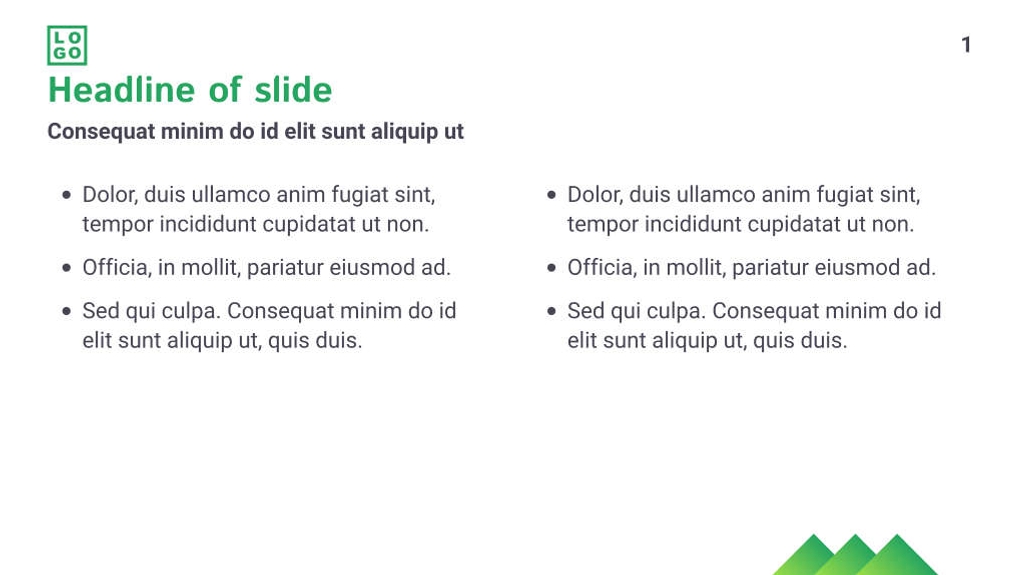 LO
GO

1

Headline of slide

Consequat minim do id elit sunt aliquip ut

- Dolor, duis ullamco anim fugiat sint, tempor incididunt cupidatat ut non.
- Officia, in mollit, pariatur eiusmod ad.
- Sed qui culpa. Consequat minim do id elit sunt aliquip ut, quis duis.

- Dolor, duis ullamco anim fugiat sint, tempor incididunt cupidatat ut non.
- Officia, in mollit, pariatur eiusmod ad.
- Sed qui culpa. Consequat minim do id elit sunt aliquip ut, quis duis.